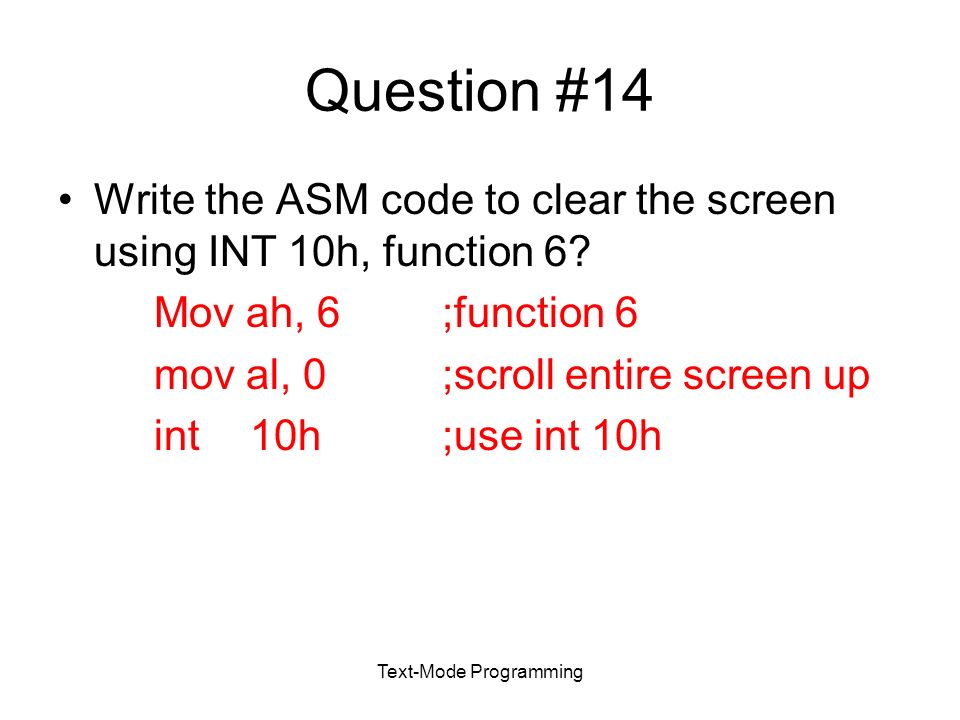 Question #14

• Write the ASM code to clear the screen using INT 10h, function 6?

Mov ah, 6 ;function 6
mov al, 0 ;scroll entire screen up
int 10h ;use int 10h

Text-Mode Programming